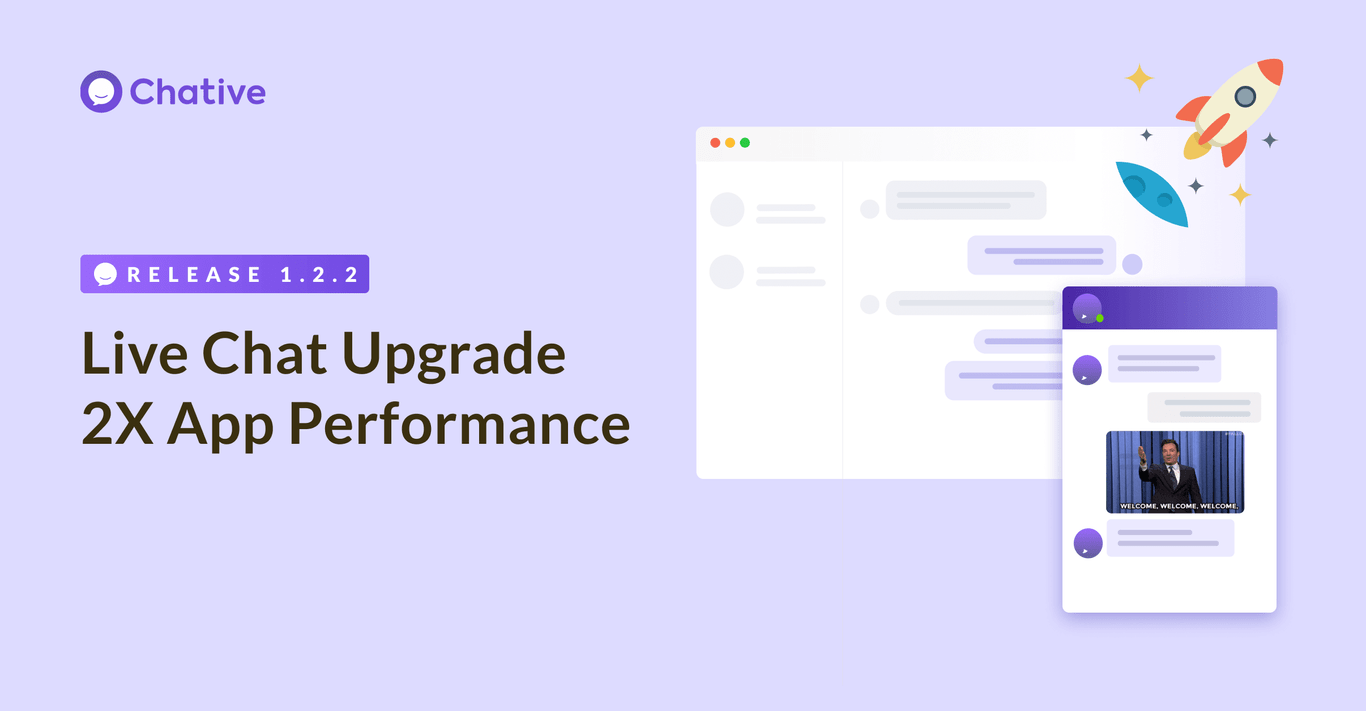 Chative

RELEASE 1.2.2

Live Chat Upgrade
2X App Performance

WELCOME, WELCOME, WELCOME.